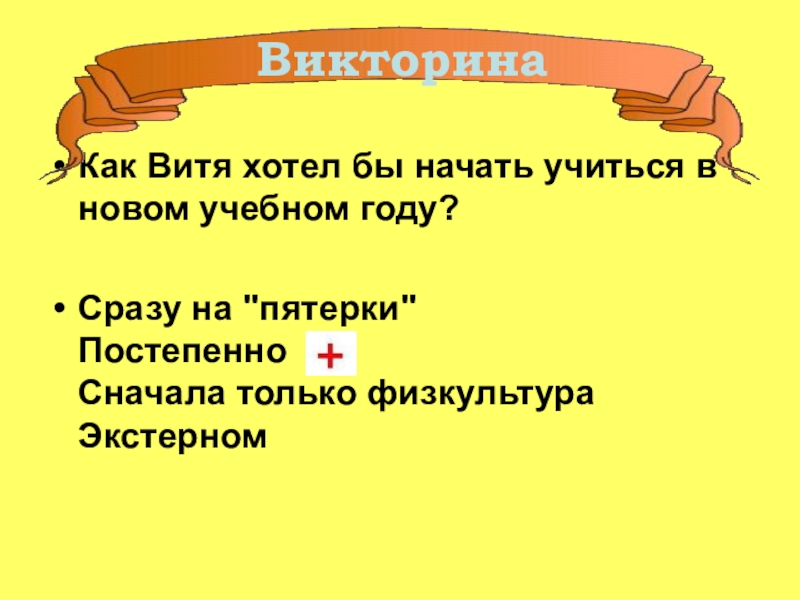 Викторина

• Как Витя хотел бы начать учиться в новом учебном году?

• Сразу на "пятерки"
Постепенно +
Сначала только физкультура
Экстерном